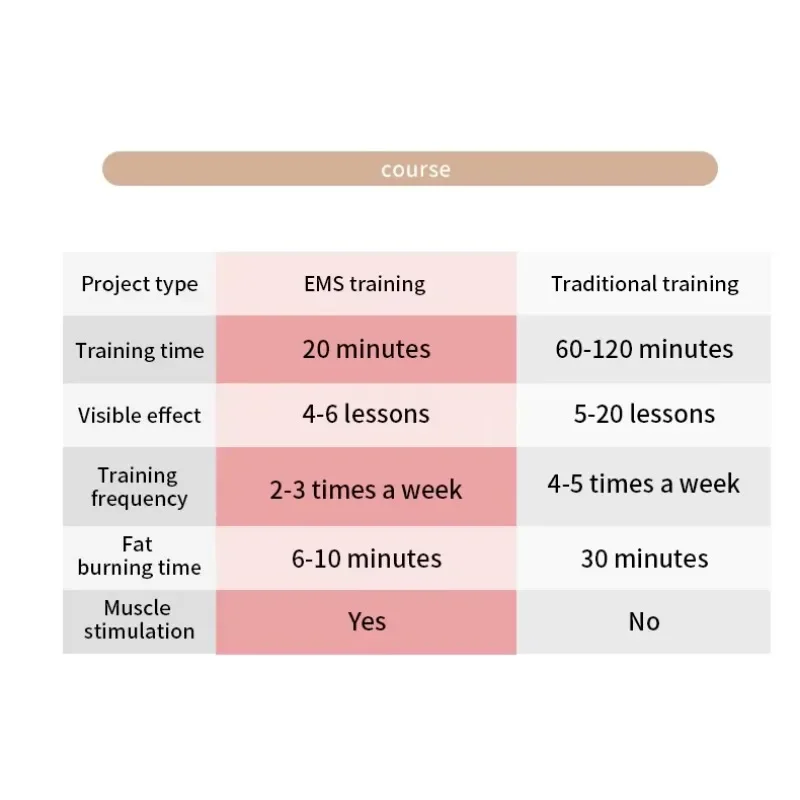 course

| Project type | EMS training | Traditional training |
|---|---|---|
| Training time | 20 minutes | 60-120 minutes |
| Visible effect | 4-6 lessons | 5-20 lessons |
| Training frequency | 2-3 times a week | 4-5 times a week |
| Fat burning time | 6-10 minutes | 30 minutes |
| Muscle stimulation | Yes | No |